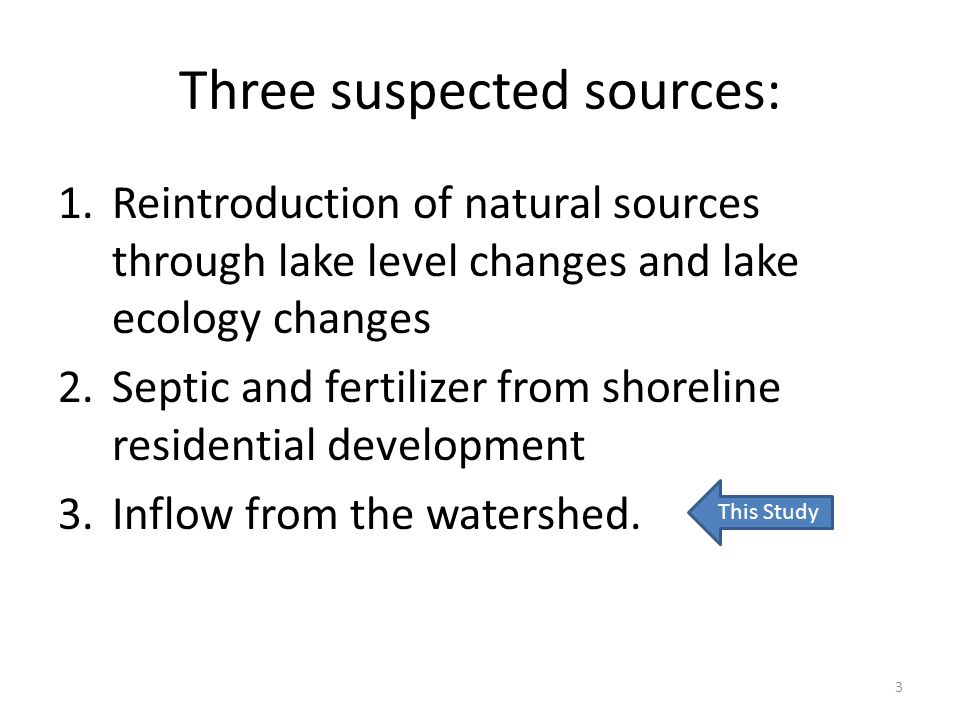 Three suspected sources:

1. Reintroduction of natural sources through lake level changes and lake ecology changes
2. Septic and fertilizer from shoreline residential development
3. Inflow from the watershed.

This Study

3